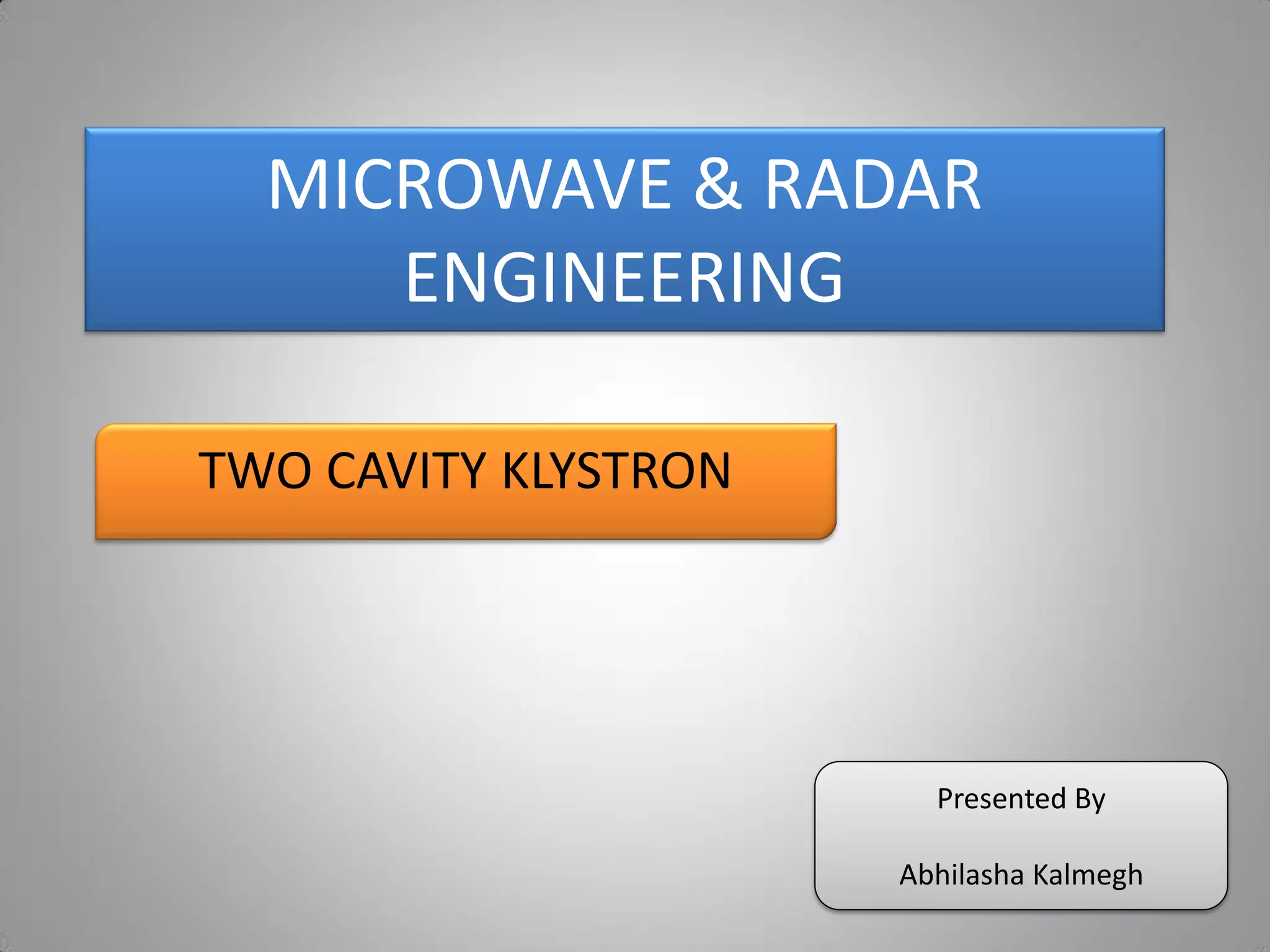 MICROWAVE & RADAR ENGINEERING

TWO CAVITY KLYSTRON

Presented By

Abhilasha Kalmegh